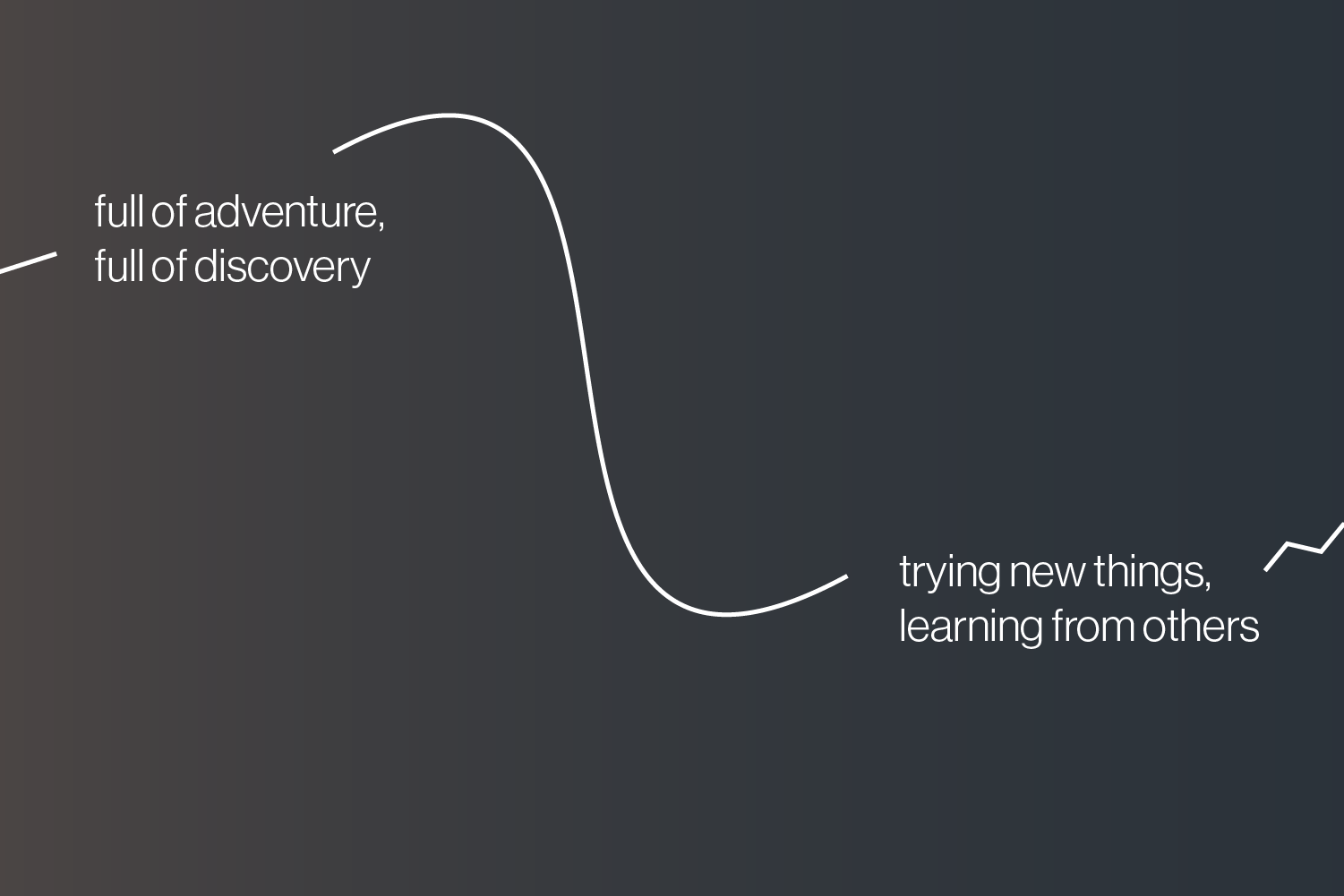 full of adventure,
full of discovery

trying new things,
learning from others